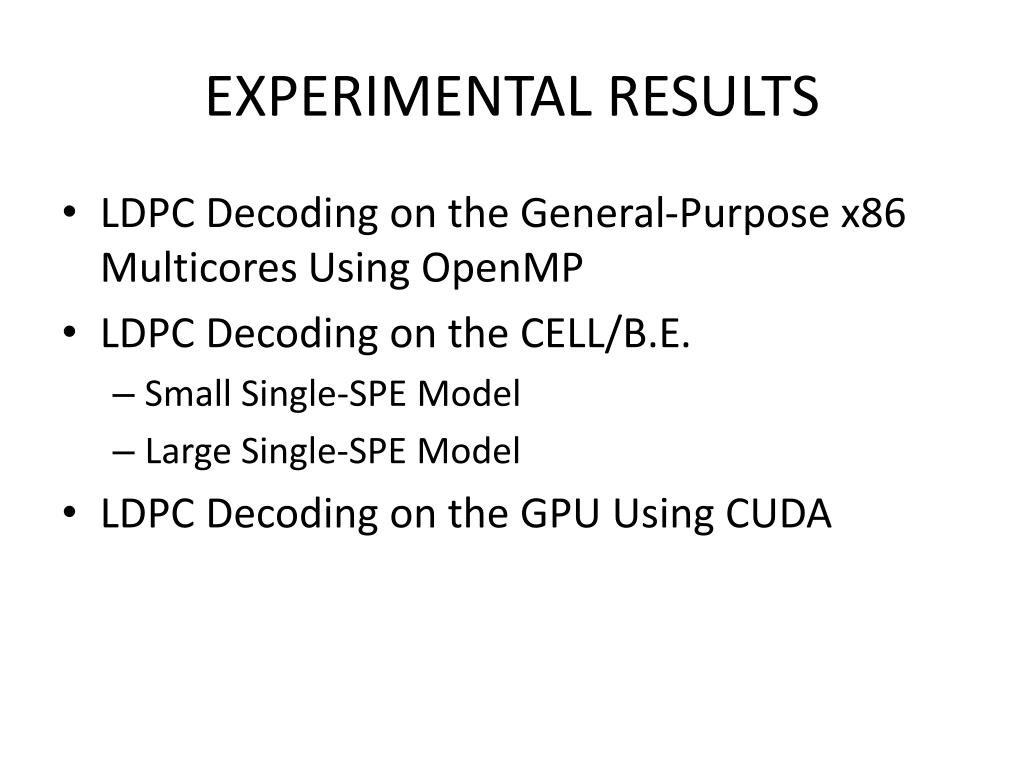 EXPERIMENTAL RESULTS

• LDPC Decoding on the General-Purpose x86 Multicores Using OpenMP
• LDPC Decoding on the CELL/B.E.
– Small Single-SPE Model
– Large Single-SPE Model
• LDPC Decoding on the GPU Using CUDA